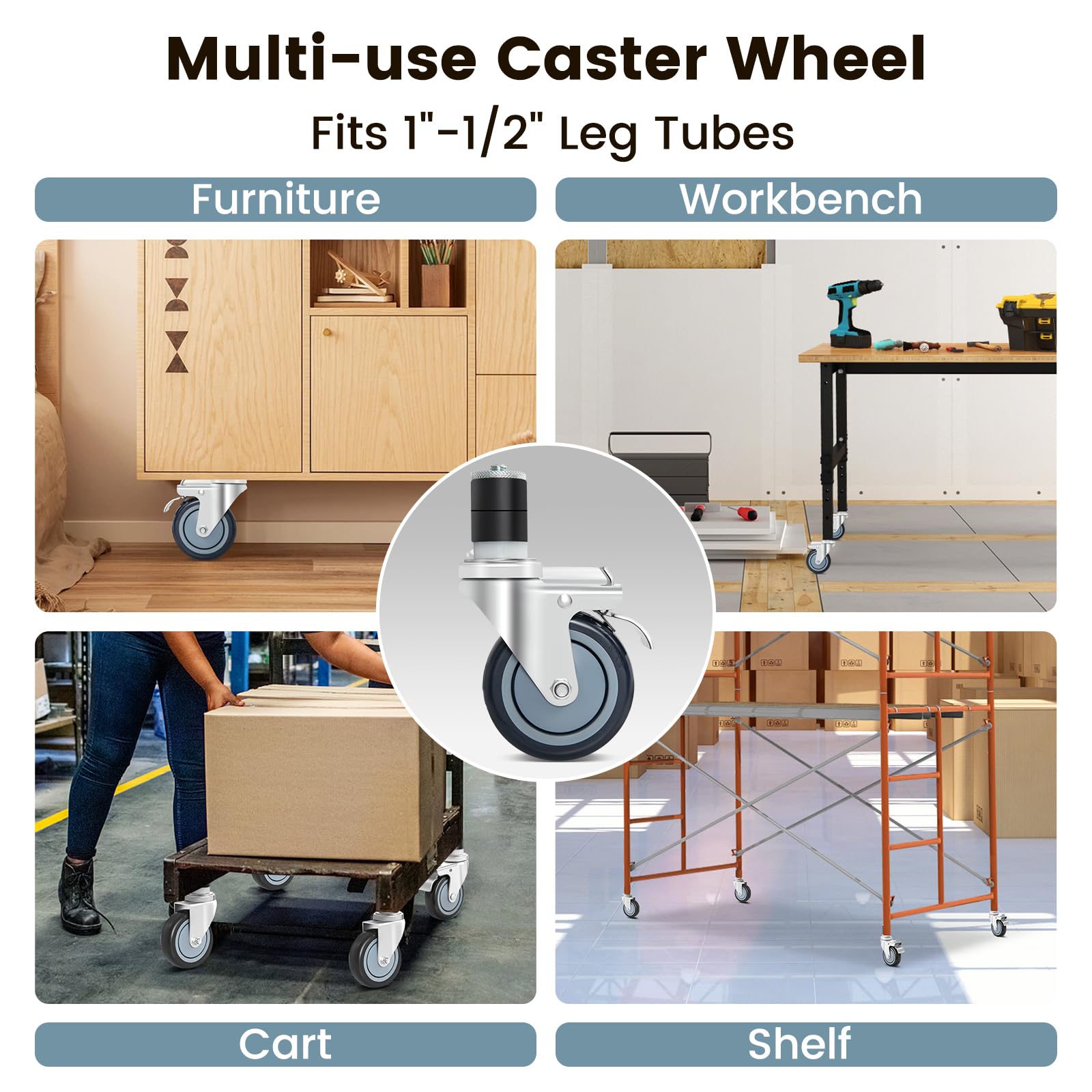 Multi-use Caster Wheel

Fits 1"-1/2" Leg Tubes

Furniture

Workbench

Cart

Shelf